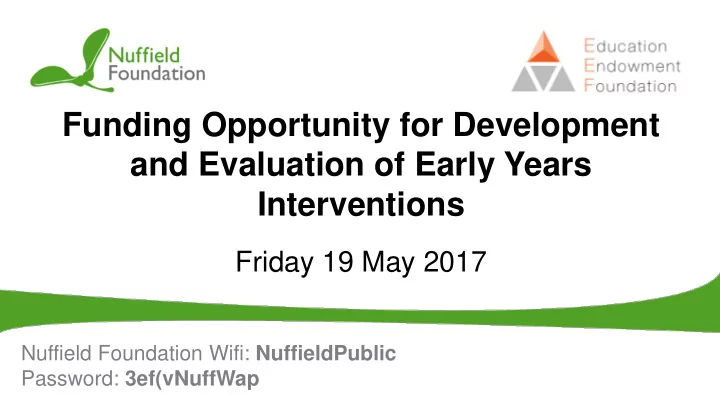 Nuffield Foundation

Education Endowment Foundation

Funding Opportunity for Development and Evaluation of Early Years Interventions

Friday 19 May 2017

Nuffield Foundation Wifi: NuffieldPublic
Password: 3ef(vNuffWap